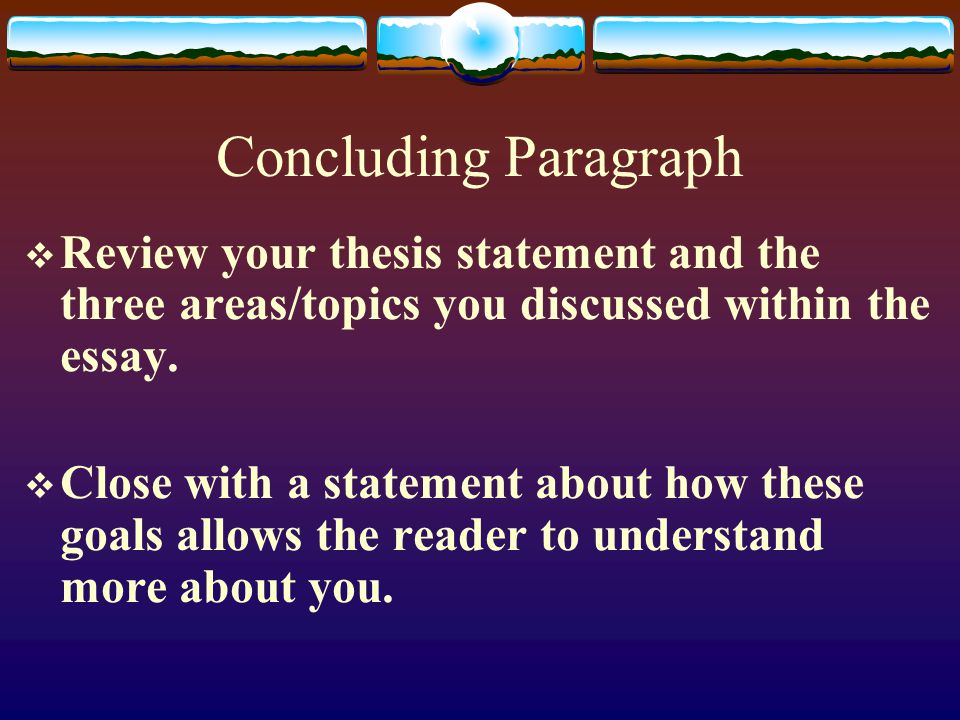 Concluding Paragraph

❖ Review your thesis statement and the three areas/topics you discussed within the essay.

❖ Close with a statement about how these goals allows the reader to understand more about you.